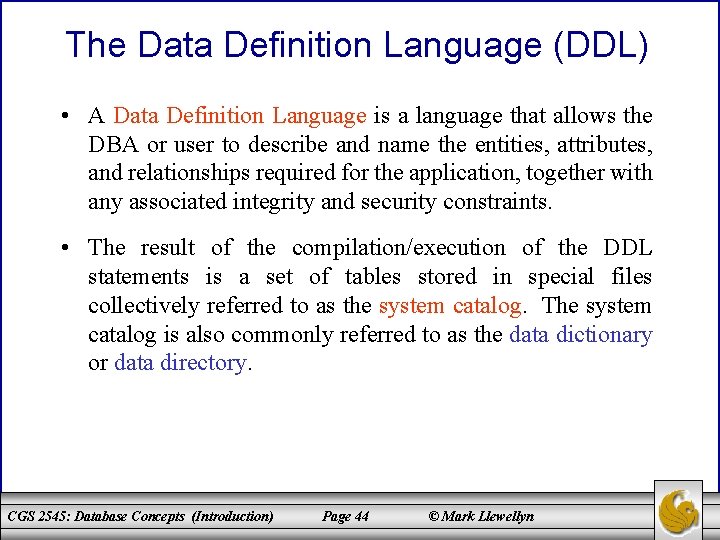 The Data Definition Language (DDL)

• A Data Definition Language is a language that allows the DBA or user to describe and name the entities, attributes, and relationships required for the application, together with any associated integrity and security constraints.

• The result of the compilation/execution of the DDL statements is a set of tables stored in special files collectively referred to as the system catalog. The system catalog is also commonly referred to as the data dictionary or data directory.

CGS 2545: Database Concepts (Introduction) Page 44 © Mark Llewellyn